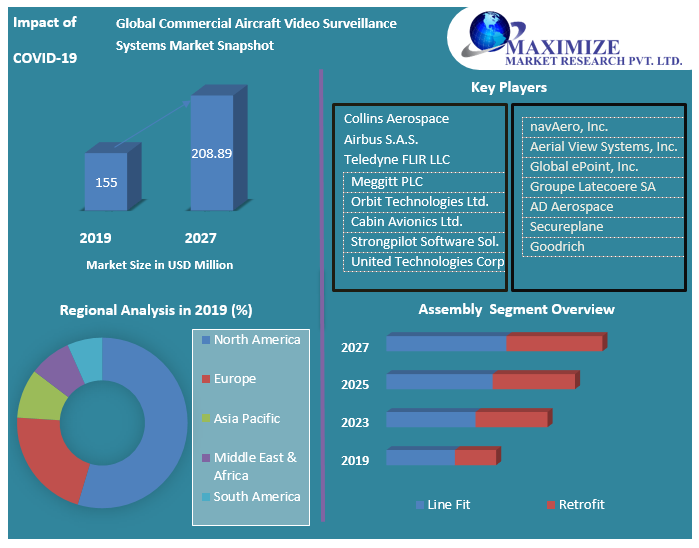 Impact of COVID-19

Global Commercial Aircraft Video Surveillance Systems Market Snapshot

MAXIMIZE
MARKET RESEARCH PVT. LTD.

155
208.89
2019
2027
Market Size in USD Million

Key Players

Collins Aerospace
Airbus S.A.S.
Teledyne FLIR LLC
Meggitt PLC
Orbit Technologies Ltd.
Cabin Avionics Ltd.
Strongpilot Software Sol.
United Technologies Corp

navAero, Inc.
Aerial View Systems, Inc.
Global ePoint, Inc.
Groupe Latecoere SA
AD Aerospace
Secureplane
Goodrich

Regional Analysis in 2019 (%)

North America
Europe
Asia Pacific
Middle East & Africa
South America

Assembly Segment Overview

2027
2025
2023
2019

Line Fit
Retrofit